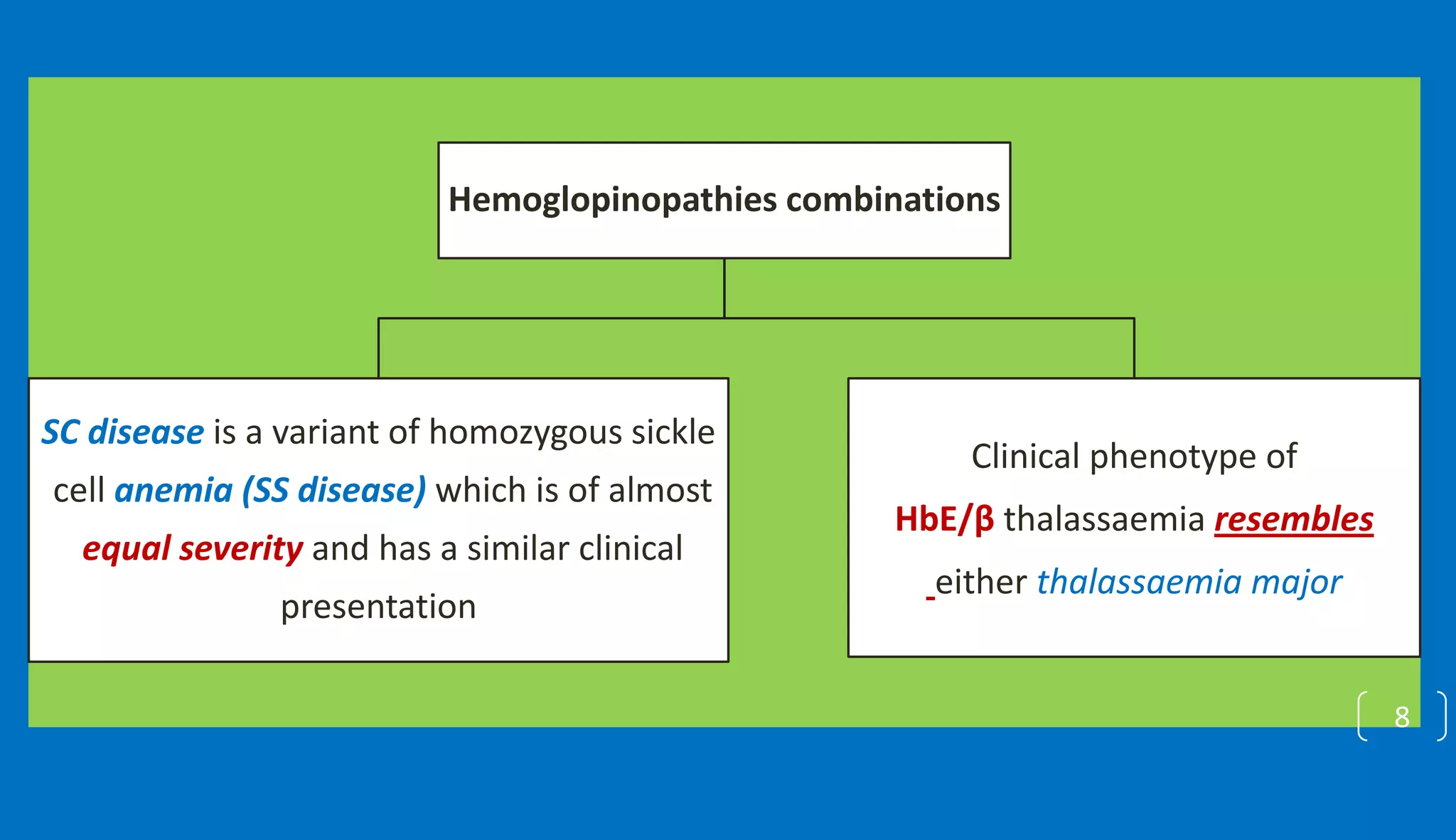 Hemoglopinopathies combinations

SC disease is a variant of homozygous sickle cell anemia (SS disease) which is of almost equal severity and has a similar clinical presentation

Clinical phenotype of HbE/β thalassaemia resembles either thalassaemia major

8